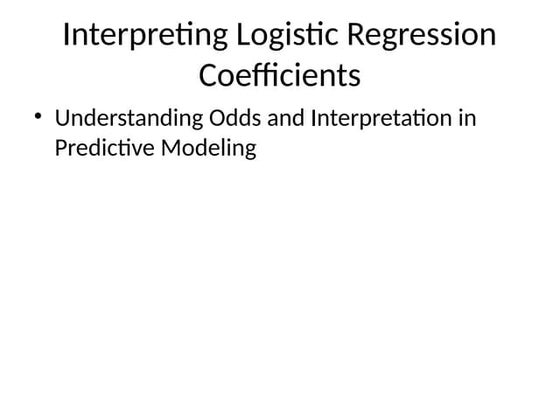 Interpreting Logistic Regression Coefficients

• Understanding Odds and Interpretation in Predictive Modeling